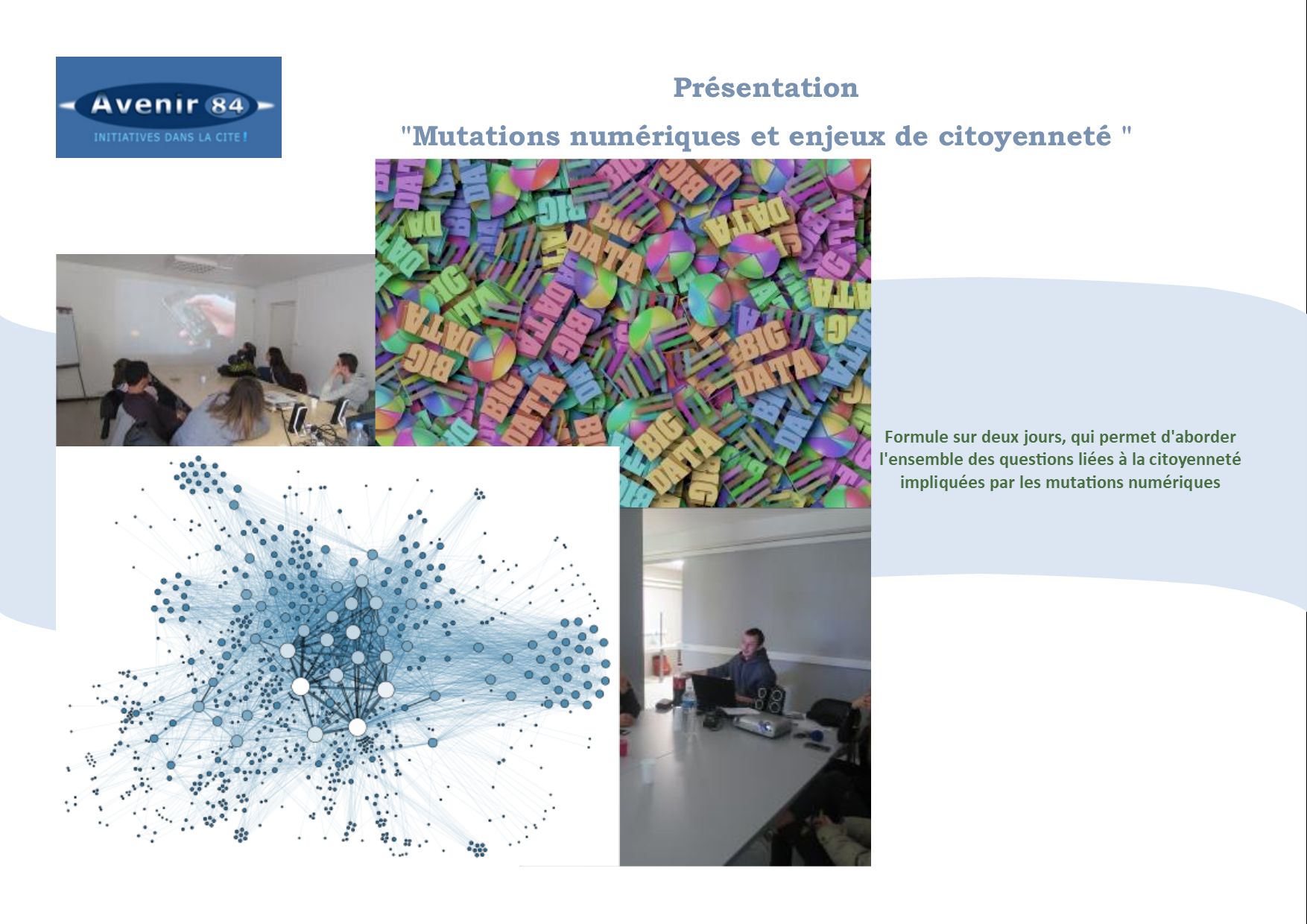 Avenir 84
INITIATIVES DANS LA CITE !

Présentation

"Mutations numériques et enjeux de citoyenneté "

BIG DATA

Formule sur deux jours, qui permet d'aborder l'ensemble des questions liées à la citoyenneté impliquées par les mutations numériques